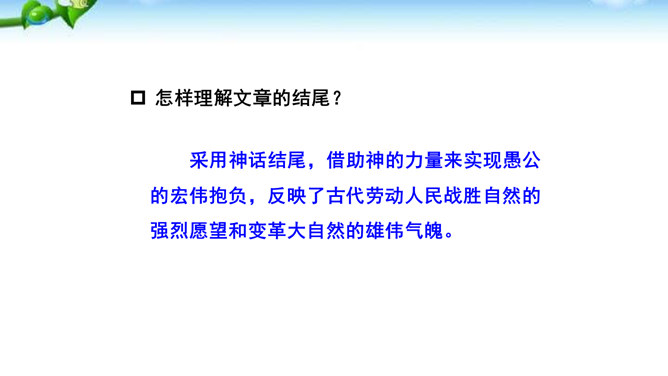 □ 怎样理解文章的结尾？

采用神话结尾，借助神的力量来实现愚公的宏伟抱负，反映了古代劳动人民战胜自然的强烈愿望和变革大自然的雄伟气魄。